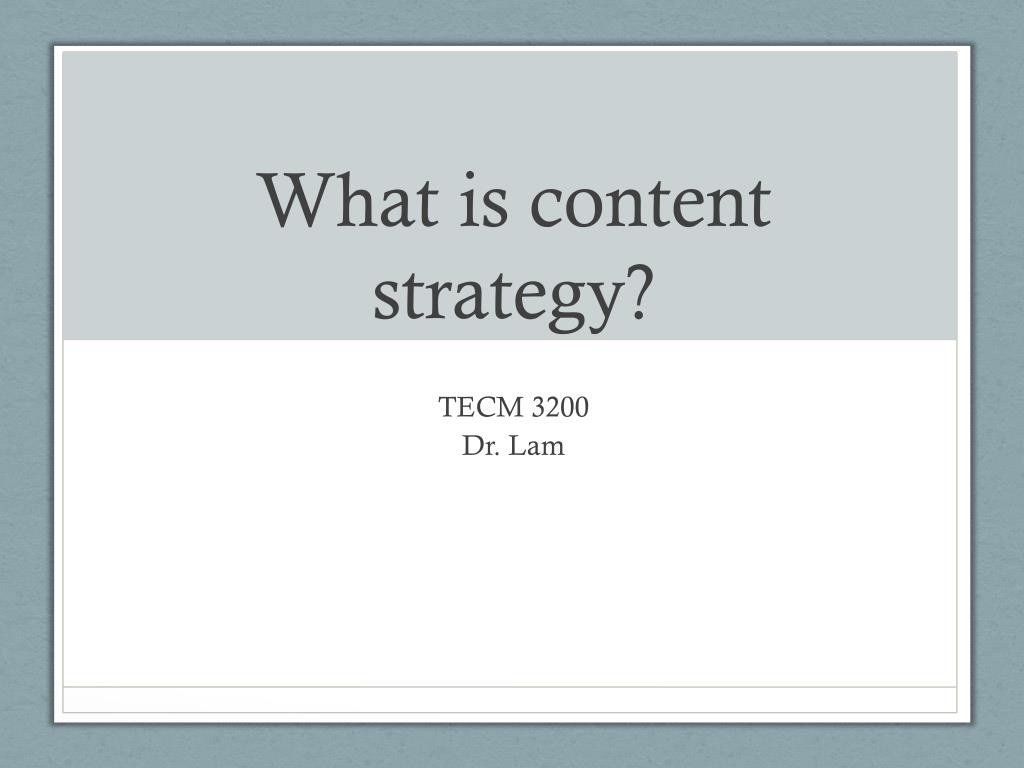 What is content strategy?

TECM 3200
Dr. Lam